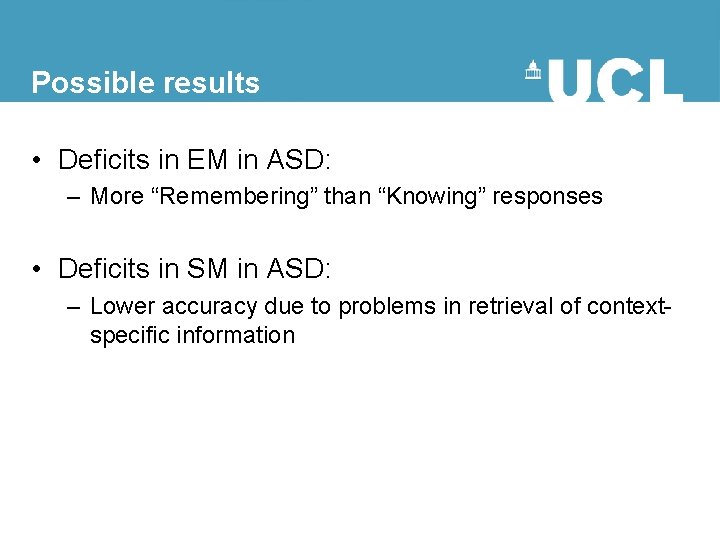 Possible results

UCL

• Deficits in EM in ASD:
– More “Remembering” than “Knowing” responses

• Deficits in SM in ASD:
– Lower accuracy due to problems in retrieval of context-specific information